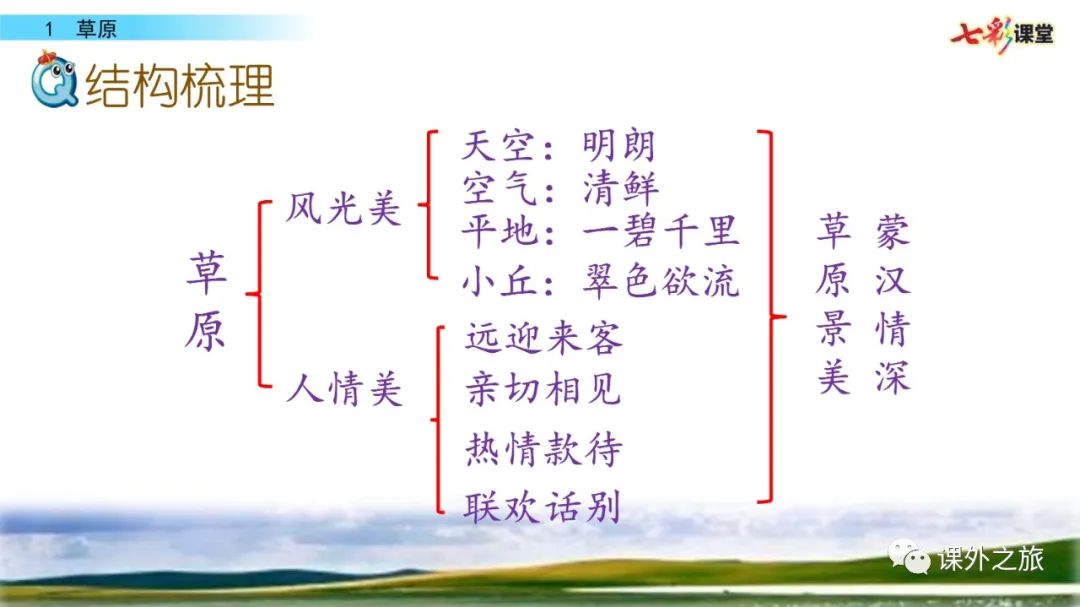 1 草原

七彩课堂

结构梳理

草原

风光美

天空：明朗
空气：清鲜
平地：一碧千里
小丘：翠色欲流

人情美

远迎来客
亲切相见
热情款待
联欢话别

草原景美

蒙汉情深

课外之旅